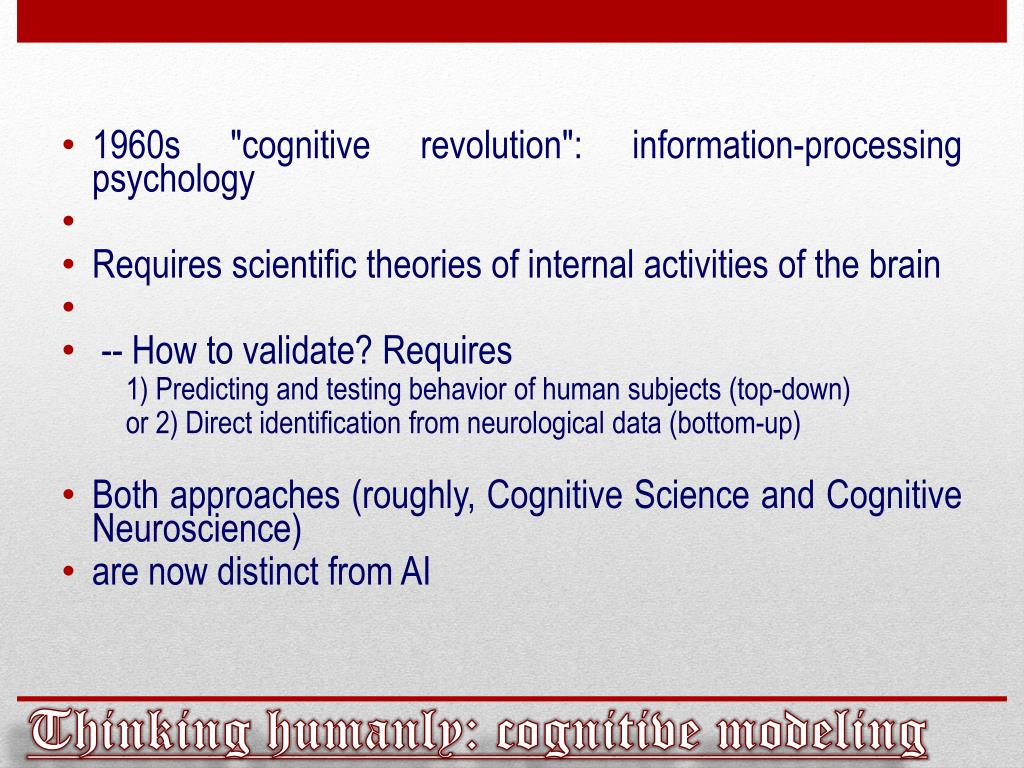 • 1960s "cognitive revolution": information-processing psychology
•
• Requires scientific theories of internal activities of the brain
•
• -- How to validate? Requires
1) Predicting and testing behavior of human subjects (top-down)
or 2) Direct identification from neurological data (bottom-up)

• Both approaches (roughly, Cognitive Science and Cognitive Neuroscience)
• are now distinct from AI

Thinking humanly: cognitive modeling